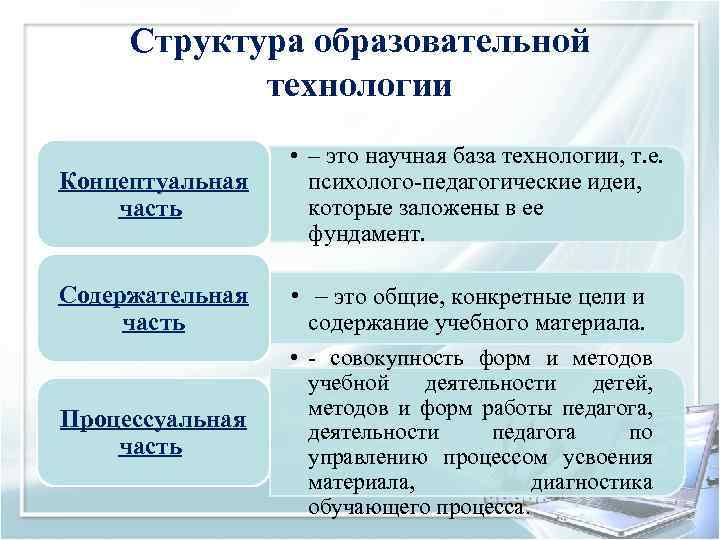 Структура образовательной технологии

Концептуальная часть

• – это научная база технологии, т.е. психолого-педагогические идеи, которые заложены в ее фундамент.

Содержательная часть

• – это общие, конкретные цели и содержание учебного материала.

Процессуальная часть

• - совокупность форм и методов учебной деятельности детей, методов и форм работы педагога, деятельности педагога по управлению процессом усвоения материала, диагностика обучающего процесса.